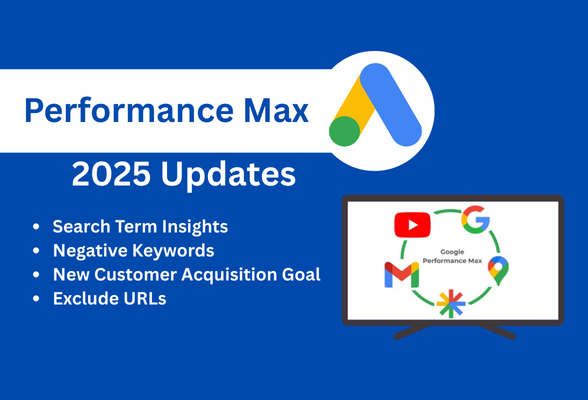 Performance Max

2025 Updates

- Search Term Insights
- Negative Keywords
- New Customer Acquisition Goal
- Exclude URLs

Google Performance Max